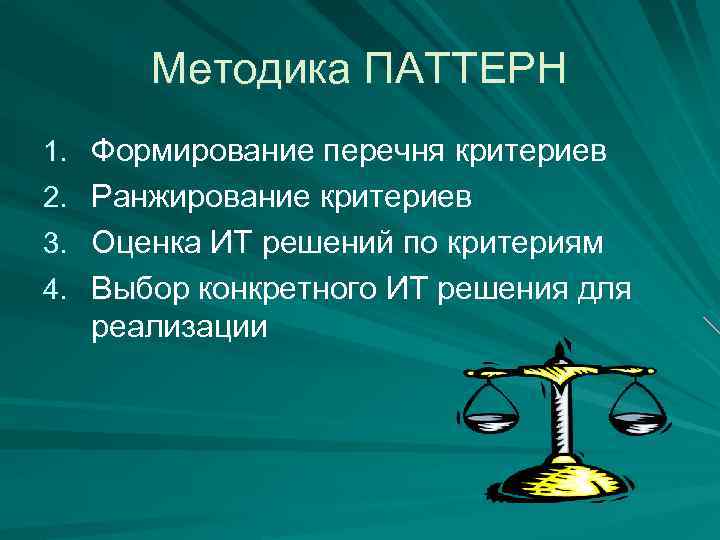 Методика ПАТТЕРН

1. Формирование перечня критериев
2. Ранжирование критериев
3. Оценка ИТ решений по критериям
4. Выбор конкретного ИТ решения для реализации